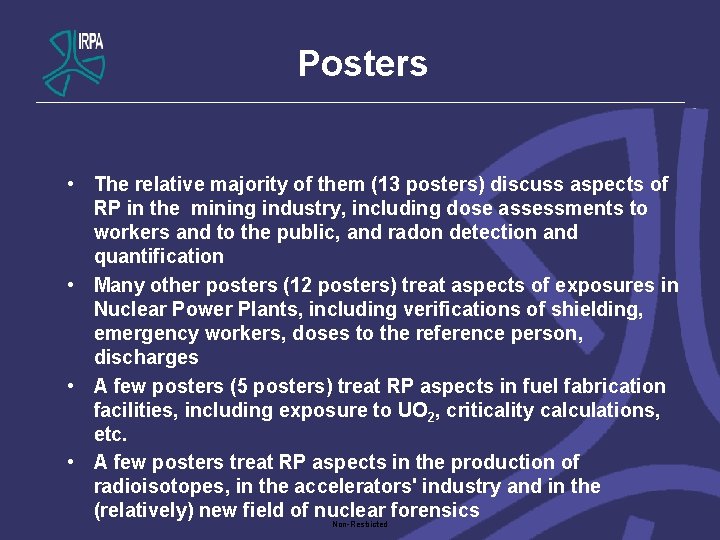 IRPA

Posters

• The relative majority of them (13 posters) discuss aspects of RP in the mining industry, including dose assessments to workers and to the public, and radon detection and quantification

• Many other posters (12 posters) treat aspects of exposures in Nuclear Power Plants, including verifications of shielding, emergency workers, doses to the reference person, discharges

• A few posters (5 posters) treat RP aspects in fuel fabrication facilities, including exposure to $UO_2$, criticality calculations, etc.

• A few posters treat RP aspects in the production of radioisotopes, in the accelerators' industry and in the (relatively) new field of nuclear forensics

Non-Restricted